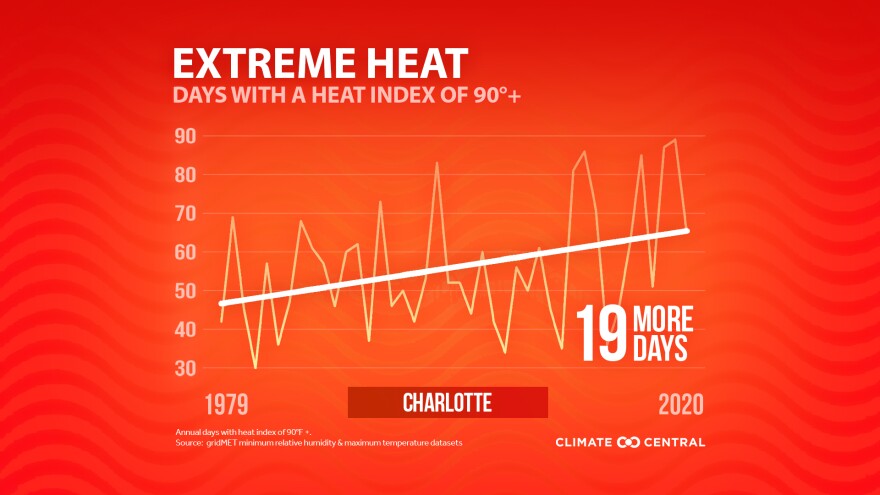 EXTREME HEAT
DAYS WITH A HEAT INDEX OF 90°+

90
80
70
60
50
40
30

19 MORE DAYS

1979
CHARLOTTE
2020

Annual days with heat index of 90°F +.
Source: gridMET minimum relative humidity & maximum temperature datasets

CLIMATE CENTRAL